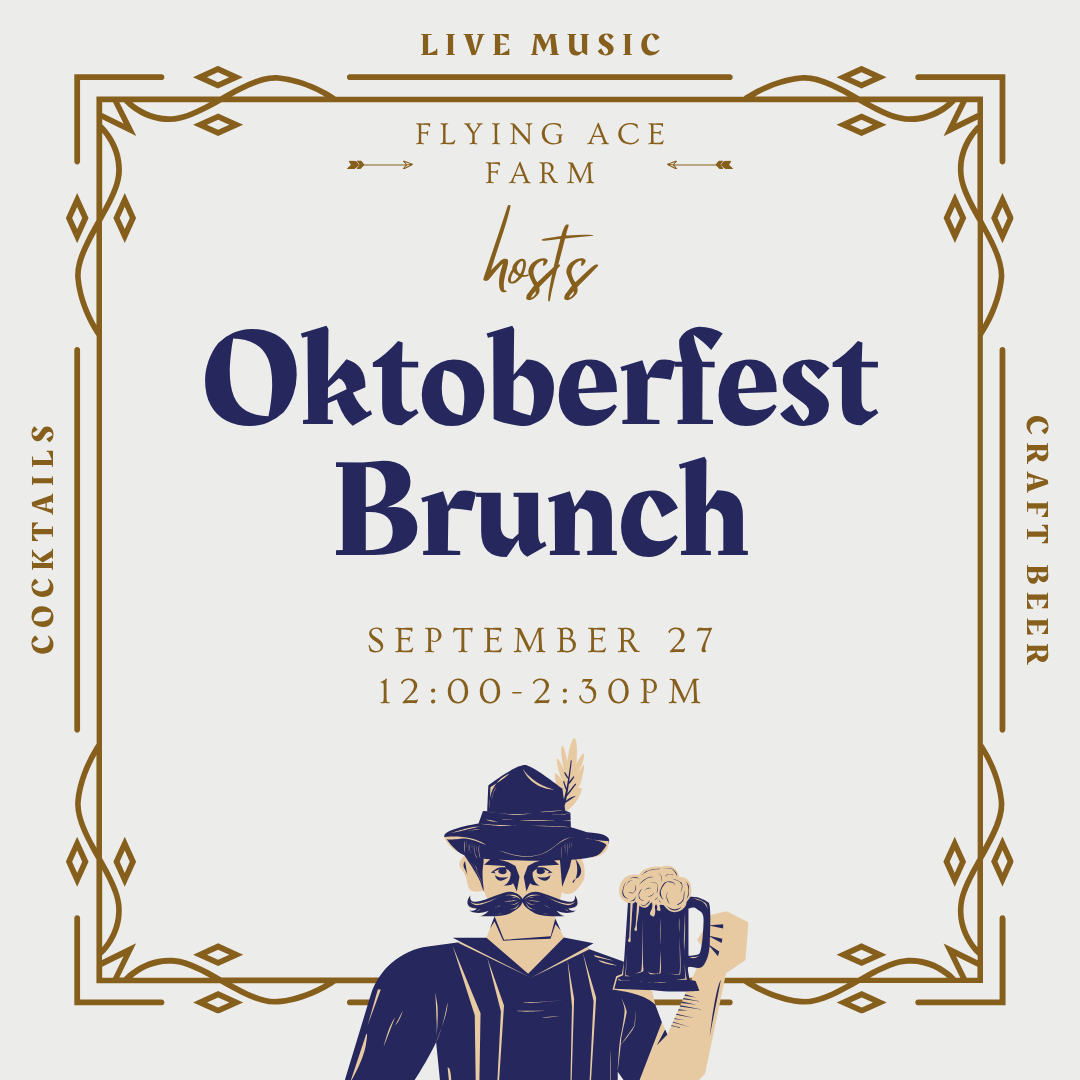 LIVE MUSIC

FLYING ACE FARM

hosts

Oktoberfest Brunch

SEPTEMBER 27
12:00-2:30PM

COCKTAILS

CRAFT BEER